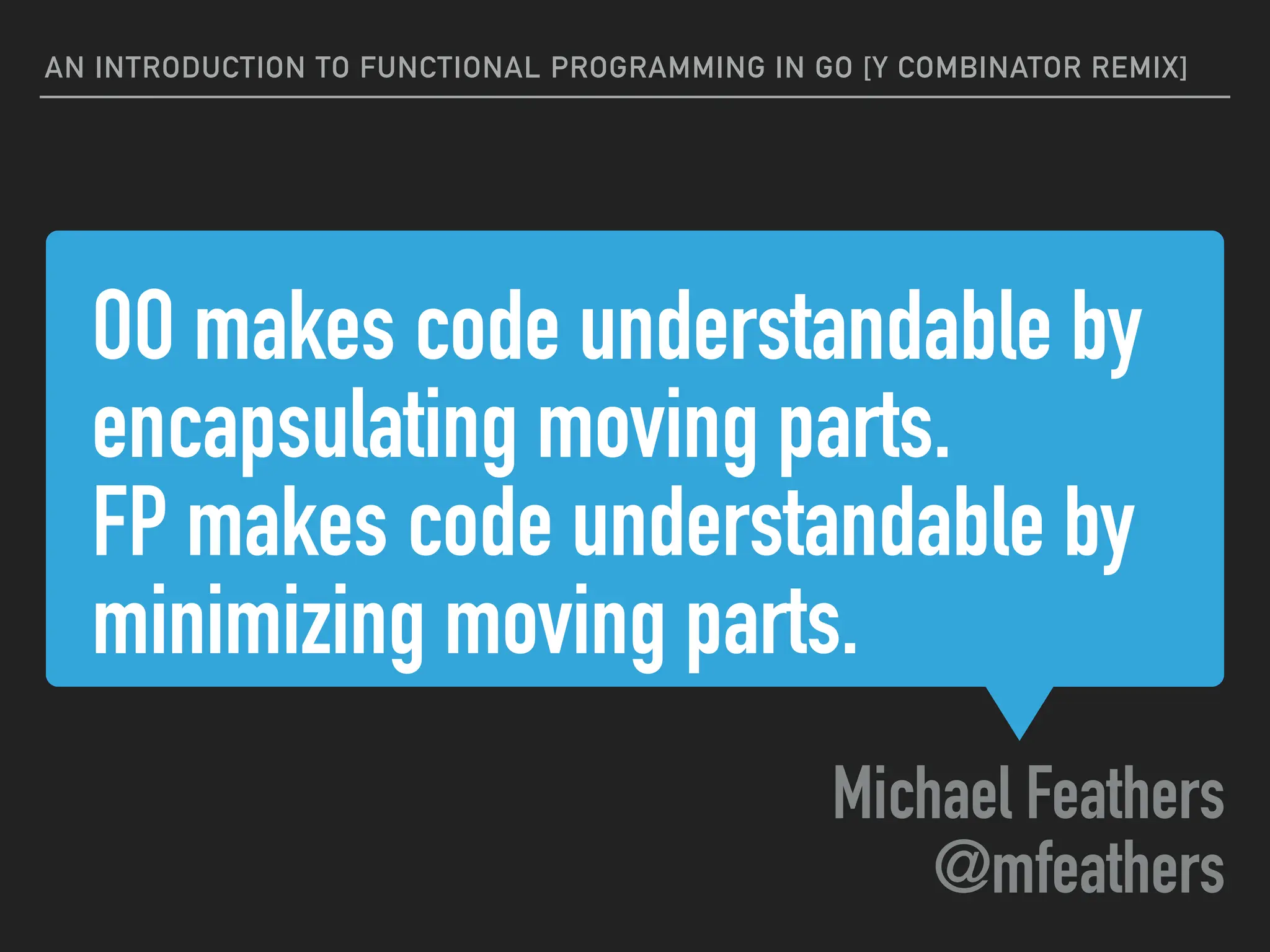 AN INTRODUCTION TO FUNCTIONAL PROGRAMMING IN GO [Y COMBINATOR REMIX]

OO makes code understandable by encapsulating moving parts.
FP makes code understandable by minimizing moving parts.

Michael Feathers
@mfeathers